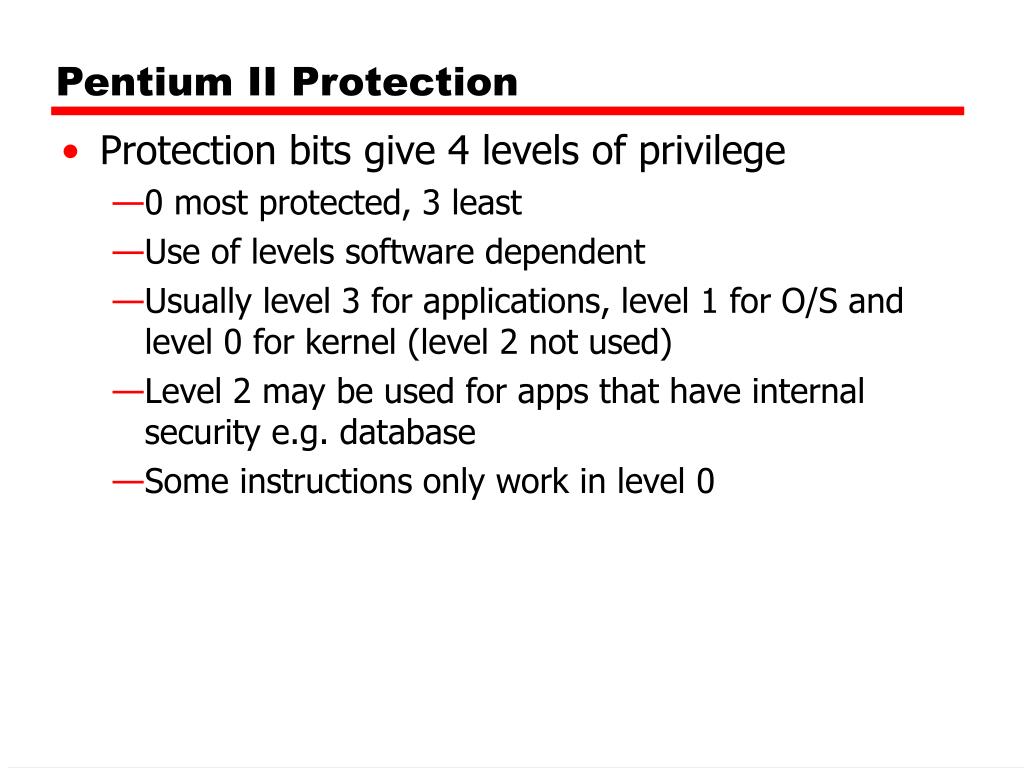 Pentium II Protection

• Protection bits give 4 levels of privilege
—0 most protected, 3 least
—Use of levels software dependent
—Usually level 3 for applications, level 1 for O/S and level 0 for kernel (level 2 not used)
—Level 2 may be used for apps that have internal security e.g. database
—Some instructions only work in level 0